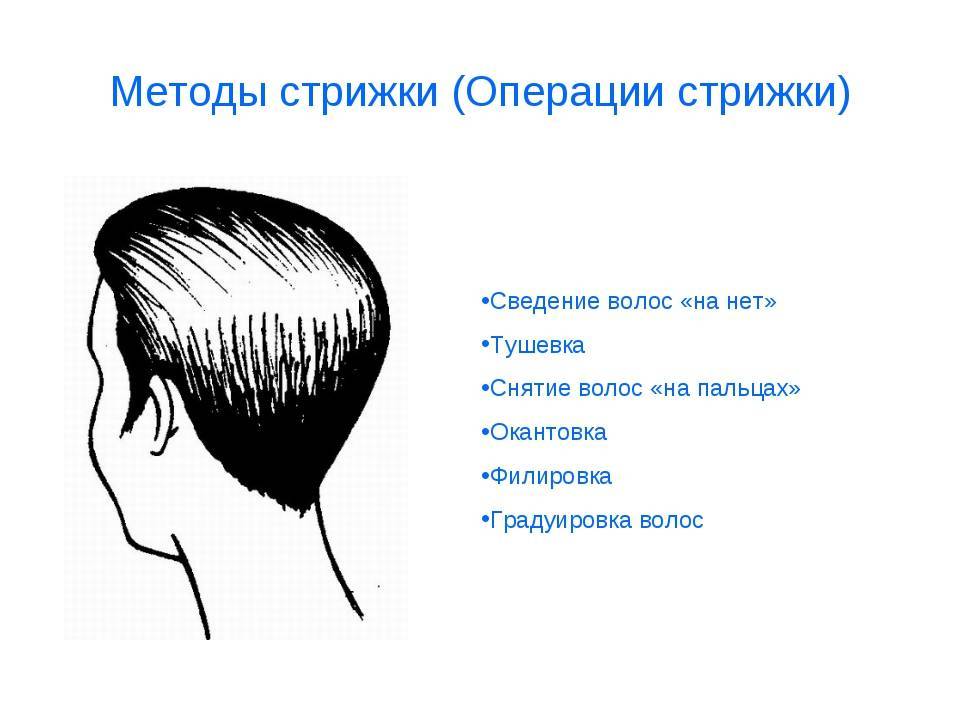 Методы стрижки (Операции стрижки)

•Сведение волос «на нет»

•Тушевка

•Снятие волос «на пальцах»

•Окантовка

•Филировка

•Градуировка волос